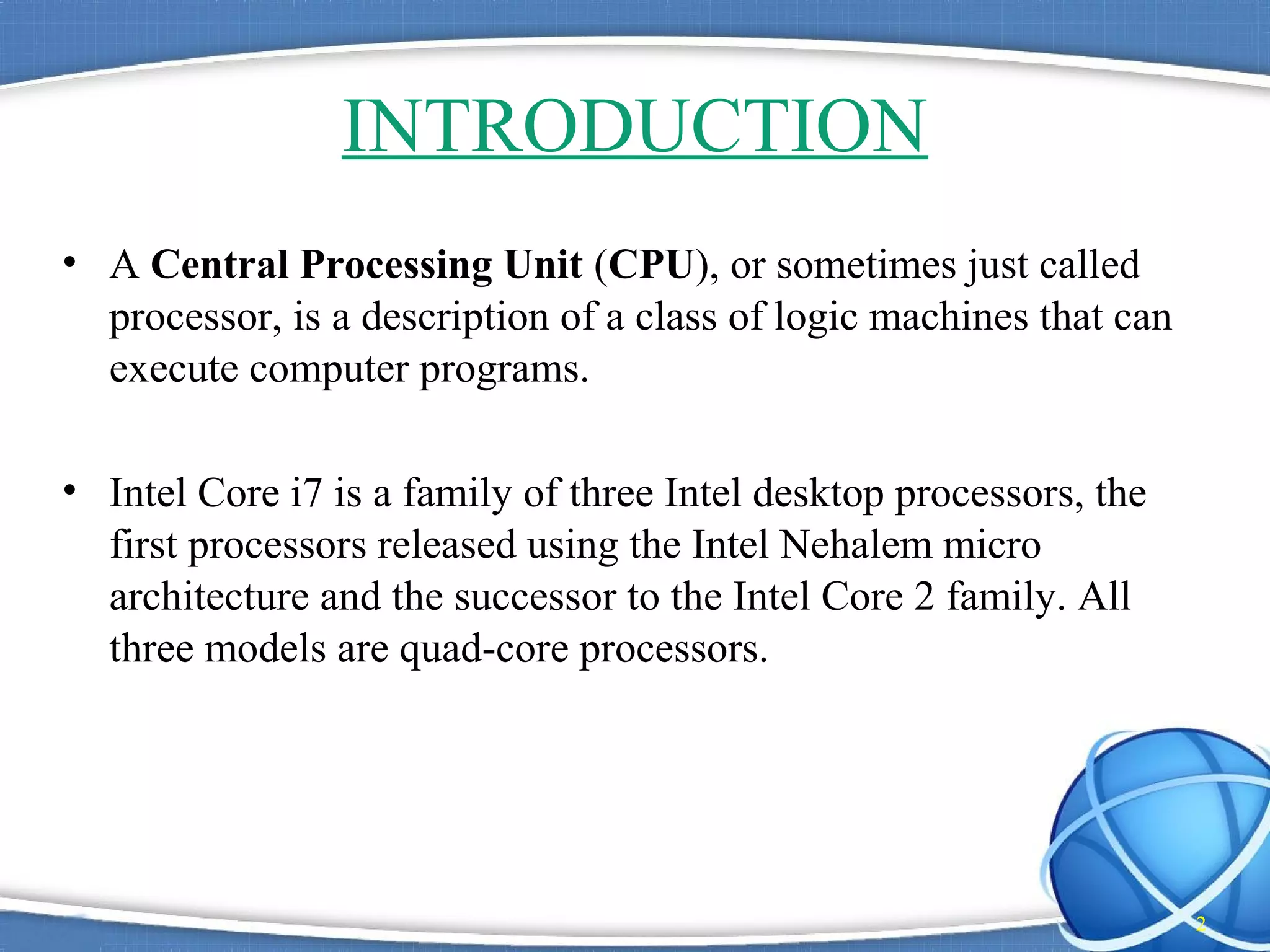 INTRODUCTION

• A Central Processing Unit (CPU), or sometimes just called processor, is a description of a class of logic machines that can execute computer programs.

• Intel Core i7 is a family of three Intel desktop processors, the first processors released using the Intel Nehalem micro architecture and the successor to the Intel Core 2 family. All three models are quad-core processors.

2